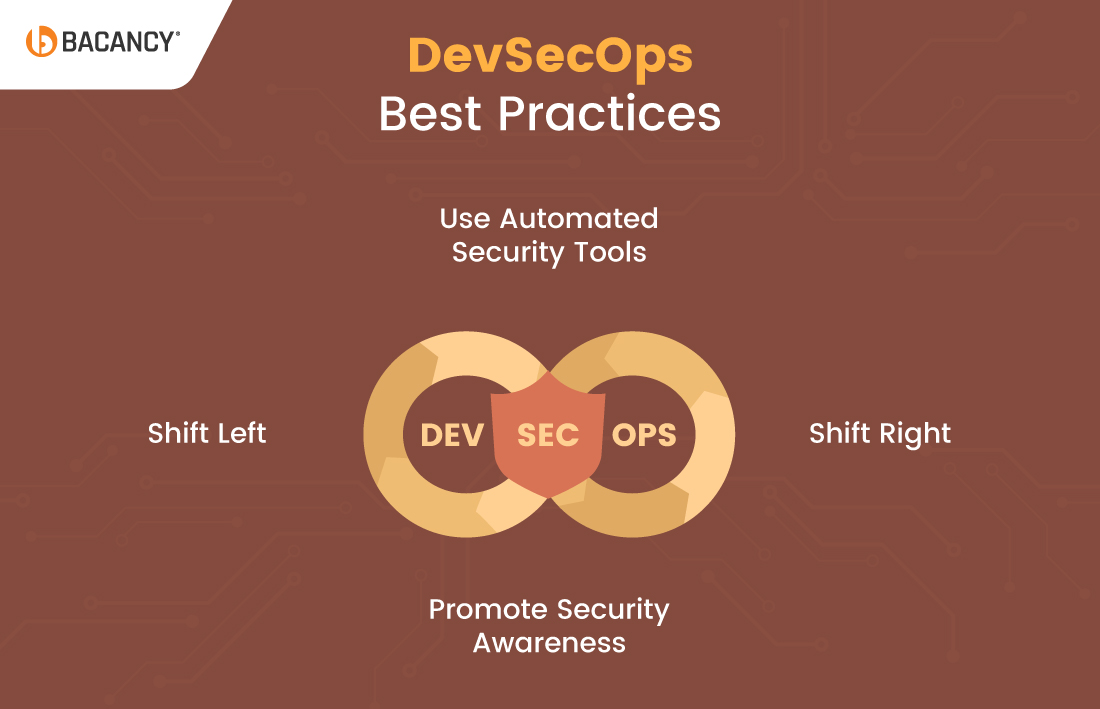 BACANCY®

DevSecOps
Best Practices

Use Automated Security Tools

Shift Left

DEV SEC OPS

Shift Right

Promote Security Awareness